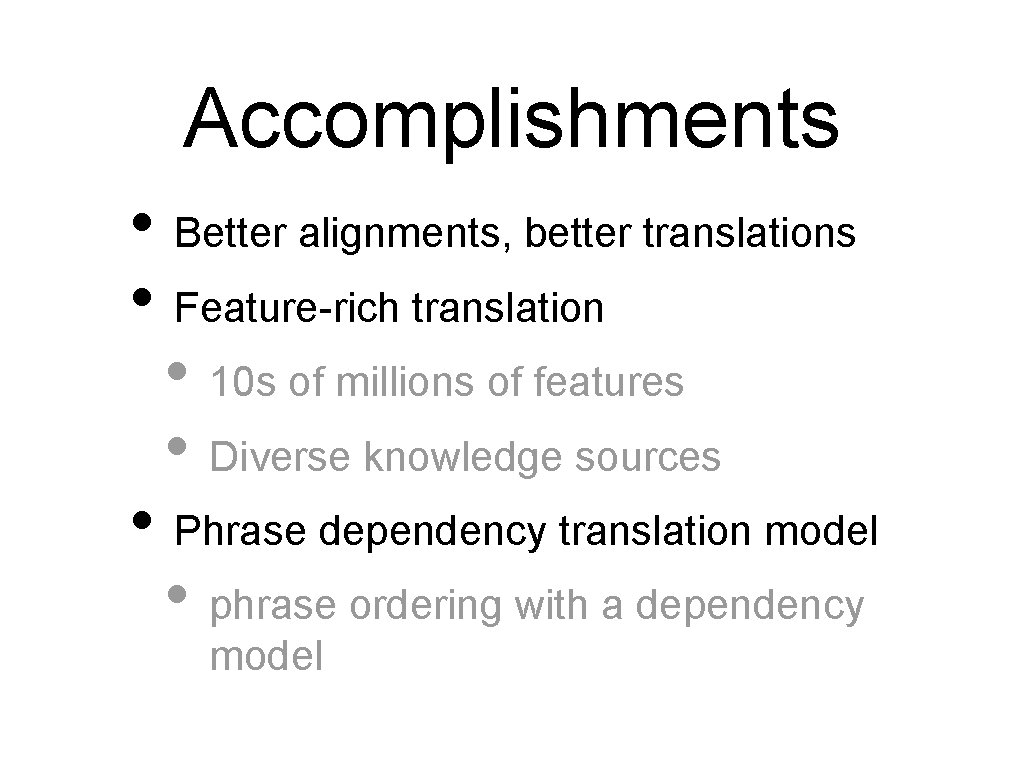 Accomplishments

• Better alignments, better translations
• Feature-rich translation
  • 10s of millions of features
  • Diverse knowledge sources
• Phrase dependency translation model
  • phrase ordering with a dependency model